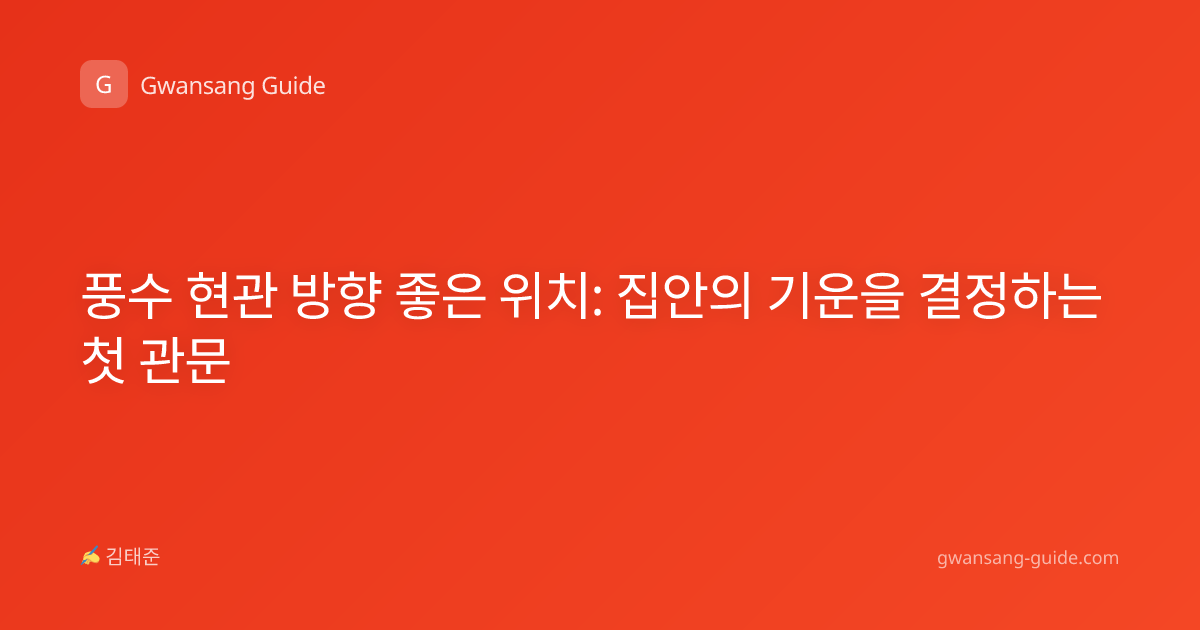 G Gwansang Guide

풍수 현관 방향 좋은 위치: 집안의 기운을 결정하는 첫 관문

✍ 김태준

gwansang-guide.com